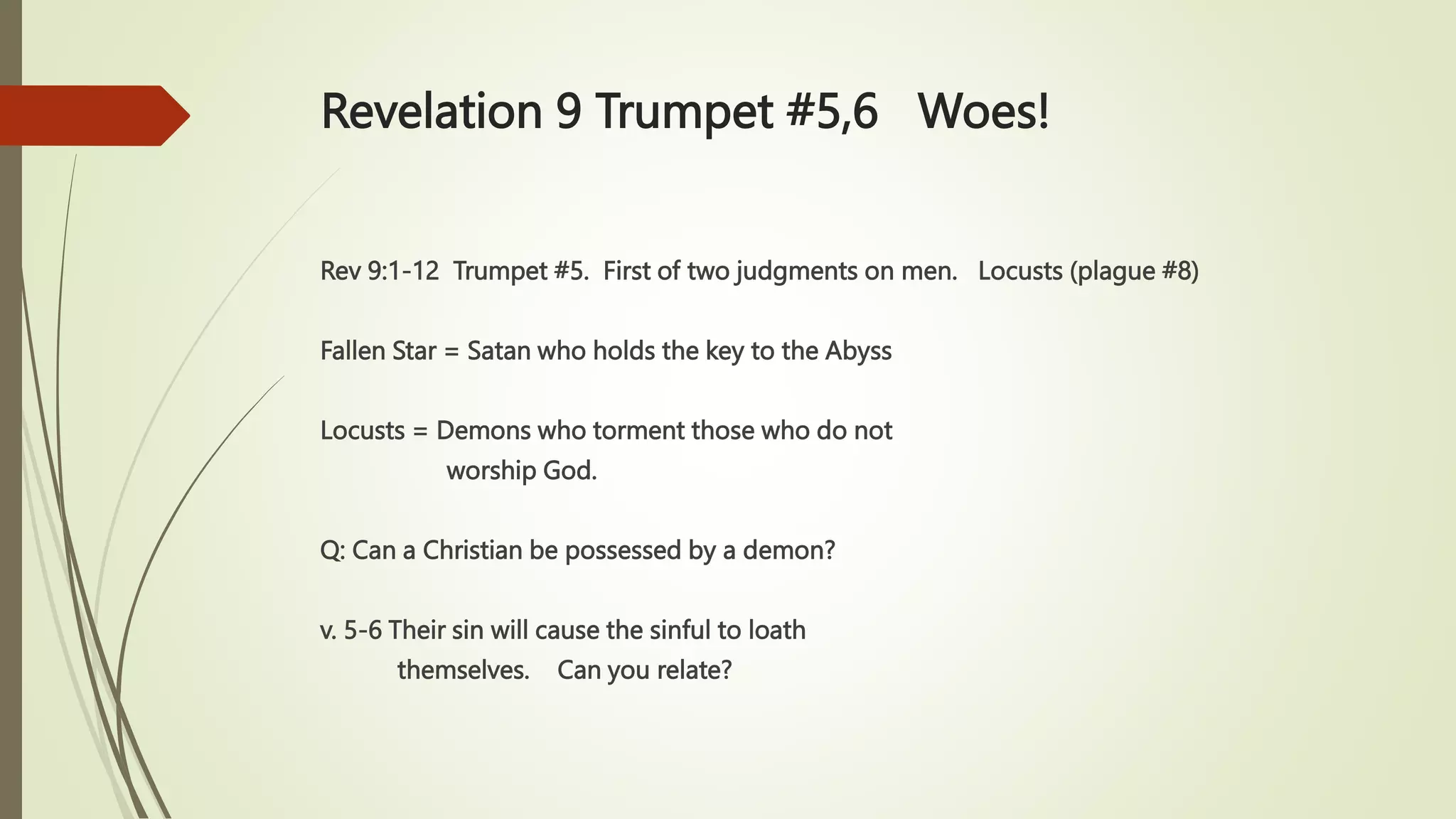 Revelation 9 Trumpet #5,6 Woes!

Rev 9:1-12 Trumpet #5. First of two judgments on men. Locusts (plague #8)

Fallen Star = Satan who holds the key to the Abyss

Locusts = Demons who torment those who do not worship God.

Q: Can a Christian be possessed by a demon?

v. 5-6 Their sin will cause the sinful to loath themselves. Can you relate?